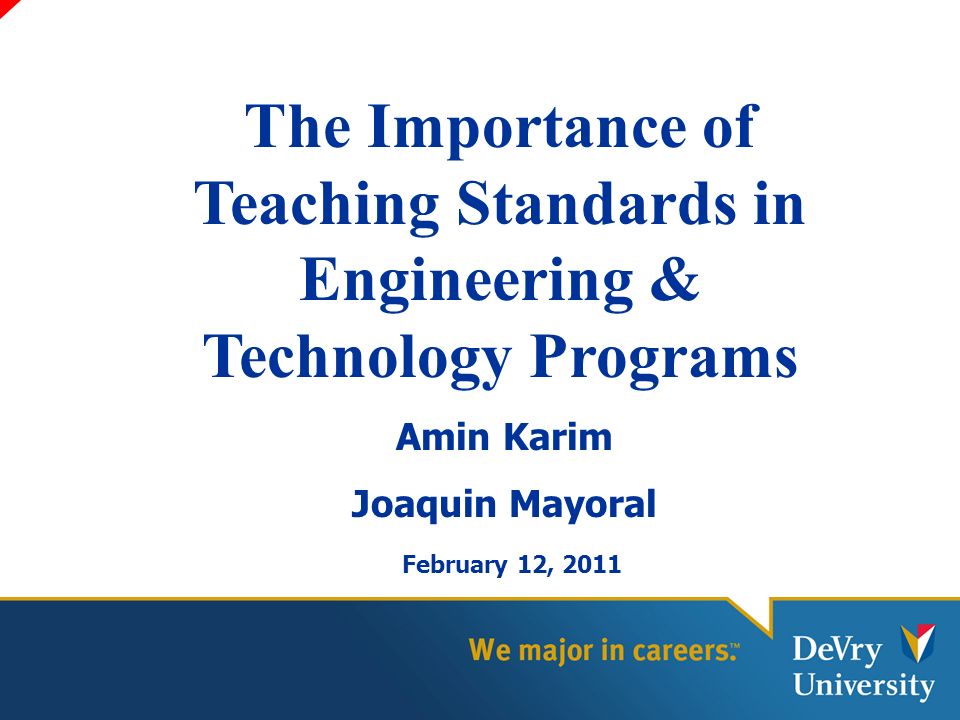 The Importance of Teaching Standards in Engineering & Technology Programs

Amin Karim

Joaquin Mayoral

February 12, 2011

We major in careers.™

DeVry University